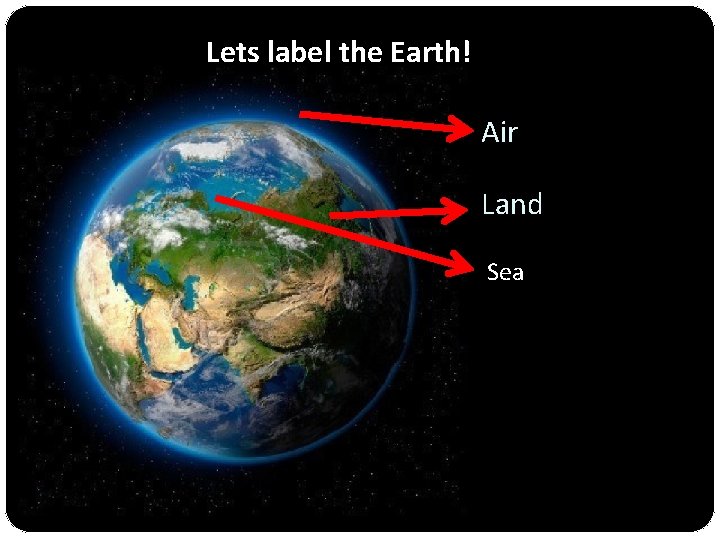 Lets label the Earth!

Air

Land

Sea